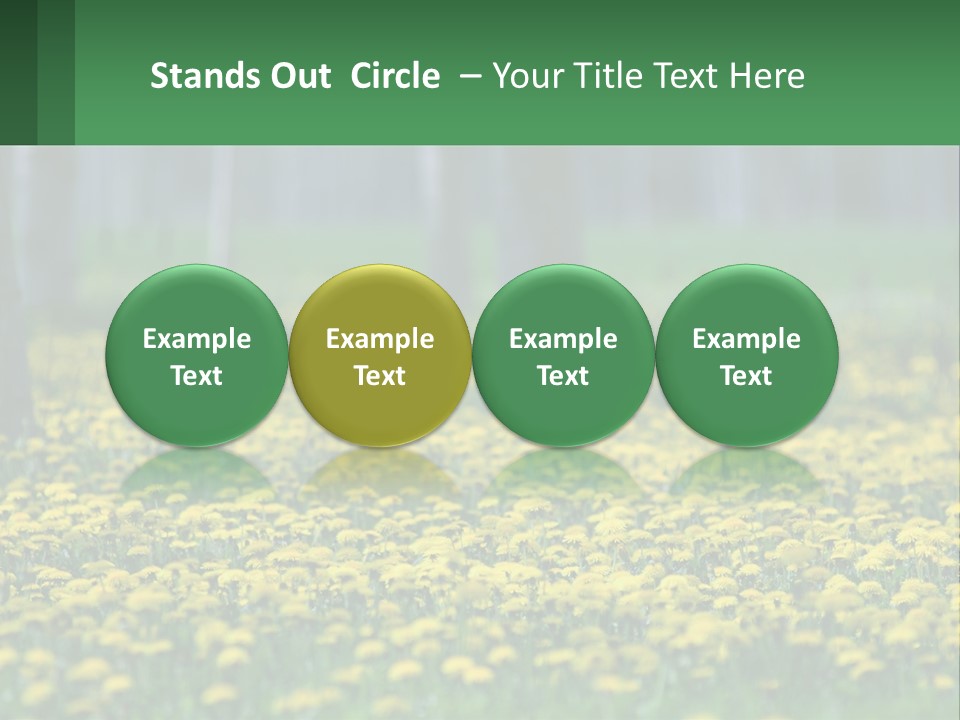 Stands Out Circle – Your Title Text Here

Example Text

Example Text

Example Text

Example Text